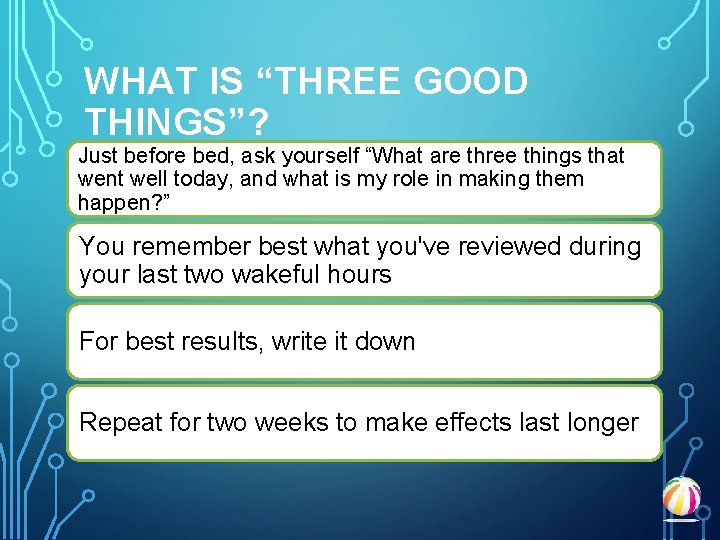 WHAT IS “THREE GOOD THINGS”?

Just before bed, ask yourself “What are three things that went well today, and what is my role in making them happen?”

You remember best what you've reviewed during your last two wakeful hours

For best results, write it down

Repeat for two weeks to make effects last longer